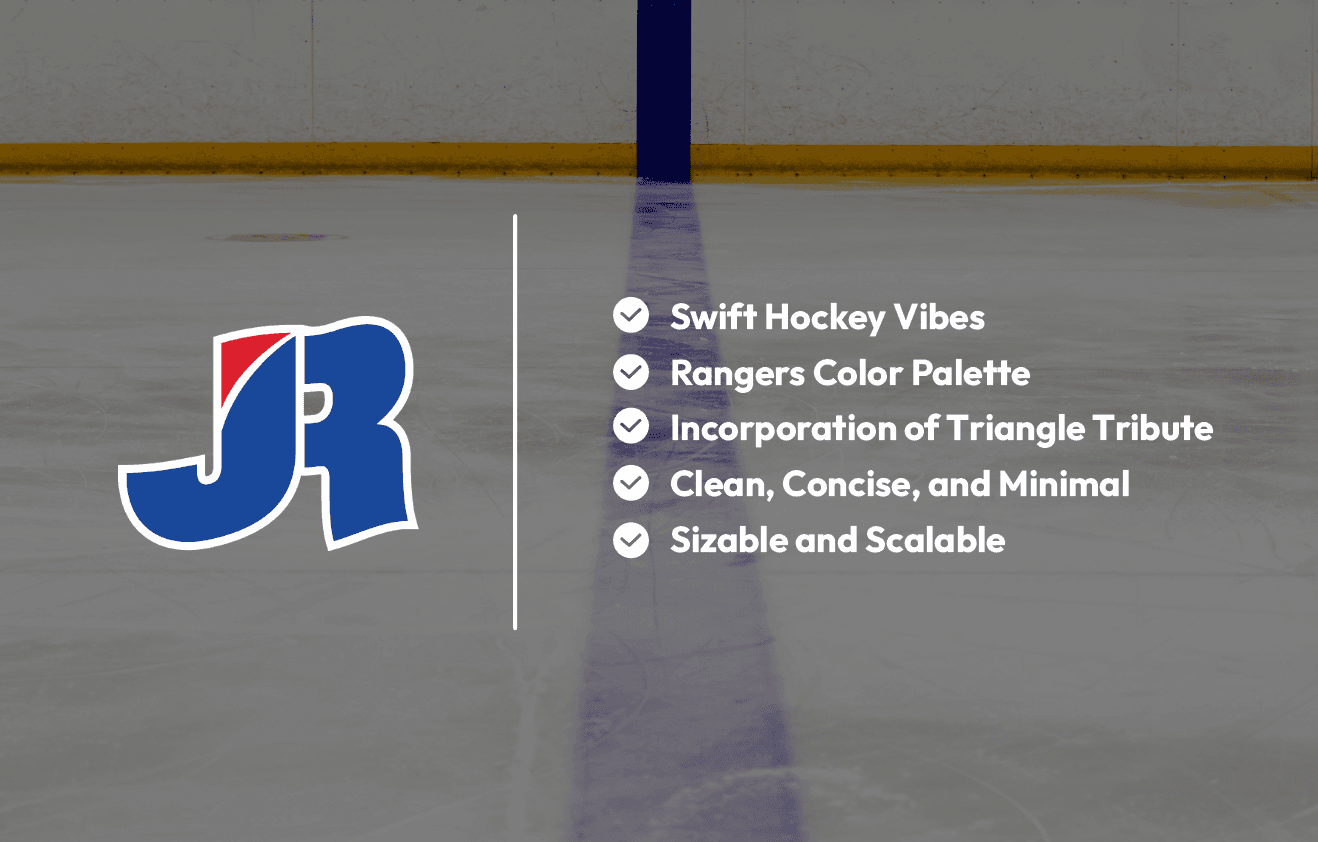 JR

Swift Hockey Vibes
Rangers Color Palette
Incorporation of Triangle Tribute
Clean, Concise, and Minimal
Sizable and Scalable